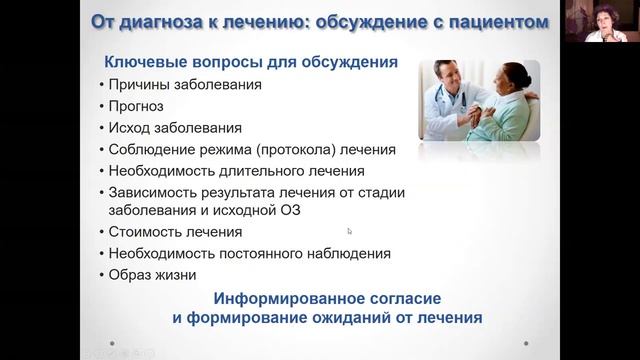 От диагноза к лечению: обсуждение с пациентом

Ключевые вопросы для обсуждения

• Причины заболевания
• Прогноз
• Исход заболевания
• Соблюдение режима (протокола) лечения
• Необходимость длительного лечения
• Зависимость результата лечения от стадии заболевания и исходной ОЗ
• Стоимость лечения
• Необходимость постоянного наблюдения
• Образ жизни

Информированное согласие и формирование ожиданий от лечения